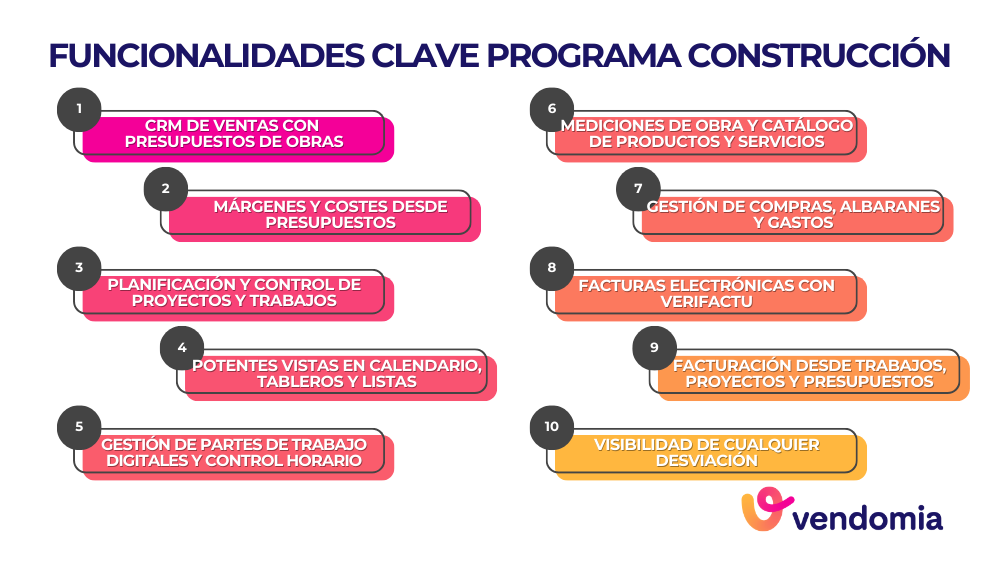 FUNCIONALIDADES CLAVE PROGRAMA CONSTRUCCIÓN

1
CRM DE VENTAS CON PRESUPUESTOS DE OBRAS

2
MÁRGENES Y COSTES DESDE PRESUPUESTOS

3
PLANIFICACIÓN Y CONTROL DE PROYECTOS Y TRABAJOS

4
POTENTES VISTAS EN CALENDARIO, TABLEROS Y LISTAS

5
GESTIÓN DE PARTES DE TRABAJO DIGITALES Y CONTROL HORARIO

6
MEDICIONES DE OBRA Y CATÁLOGO DE PRODUCTOS Y SERVICIOS

7
GESTIÓN DE COMPRAS, ALBARANES Y GASTOS

8
FACTURAS ELECTRÓNICAS CON VERIFACTU

9
FACTURACIÓN DESDE TRABAJOS, PROYECTOS Y PRESUPUESTOS

10
VISIBILIDAD DE CUALQUIER DESVIACIÓN

vendomia